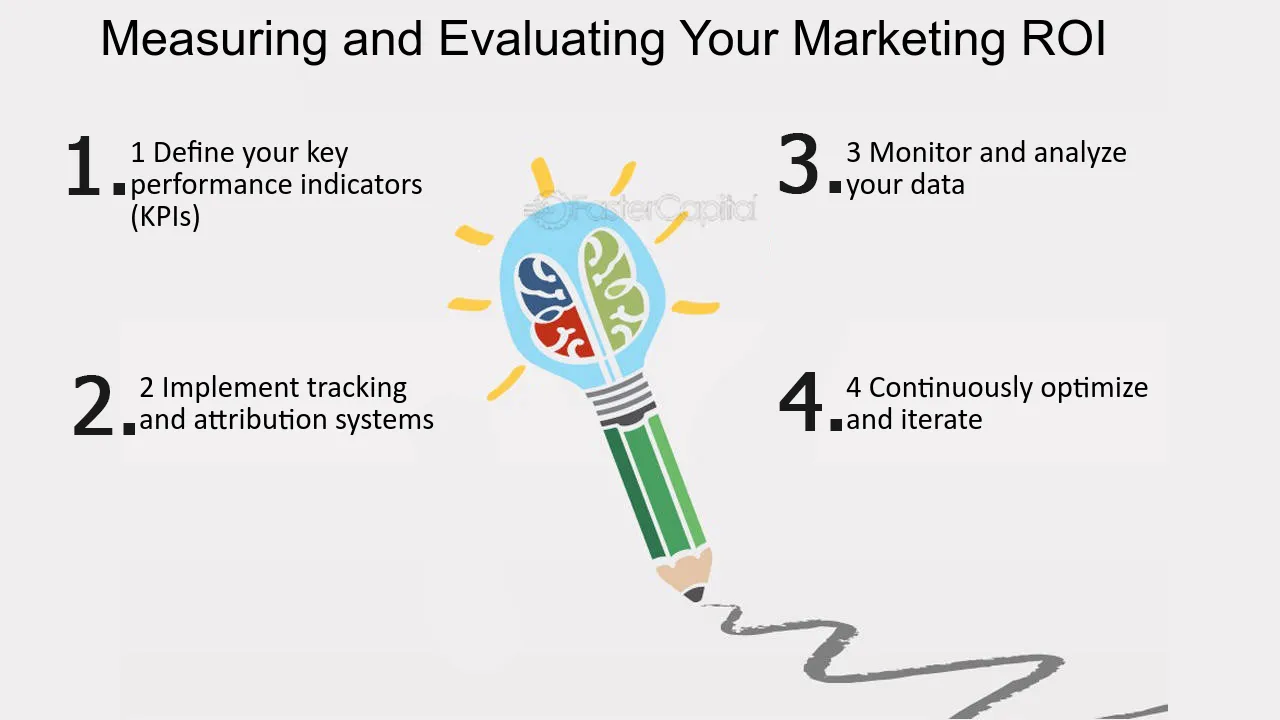 Measuring and Evaluating Your Marketing ROI

1. 1 Define your key performance indicators (KPIs)

2. 2 Implement tracking and attribution systems

3. 3 Monitor and analyze your data

4. 4 Continuously optimize and iterate

FasterCapital